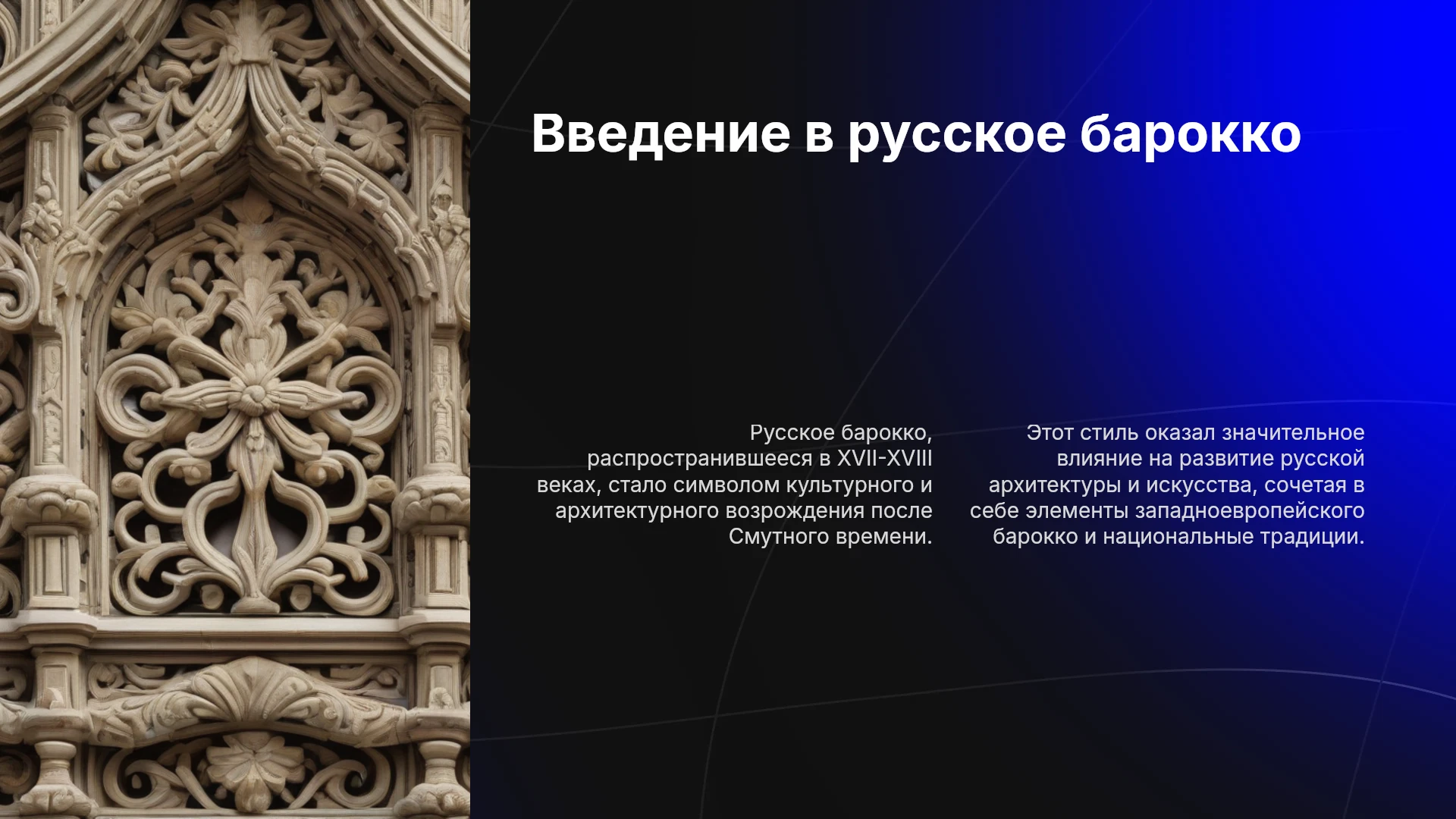 Введение в русское барокко

Русское барокко, распространившееся в XVII-XVIII веках, стало символом культурного и архитектурного возрождения после Смутного времени.

Этот стиль оказал значительное влияние на развитие русской архитектуры и искусства, сочетая в себе элементы западноевропейского барокко и национальные традиции.